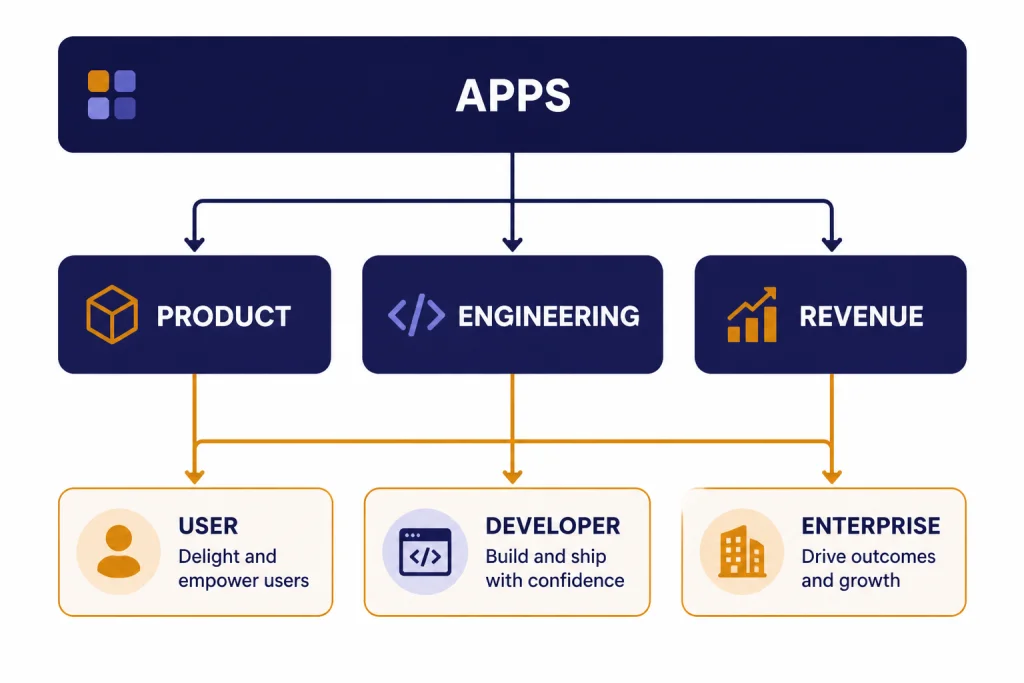 APPS

PRODUCT

ENGINEERING

REVENUE

USER
Delight and empower users

DEVELOPER
Build and ship with confidence

ENTERPRISE
Drive outcomes and growth